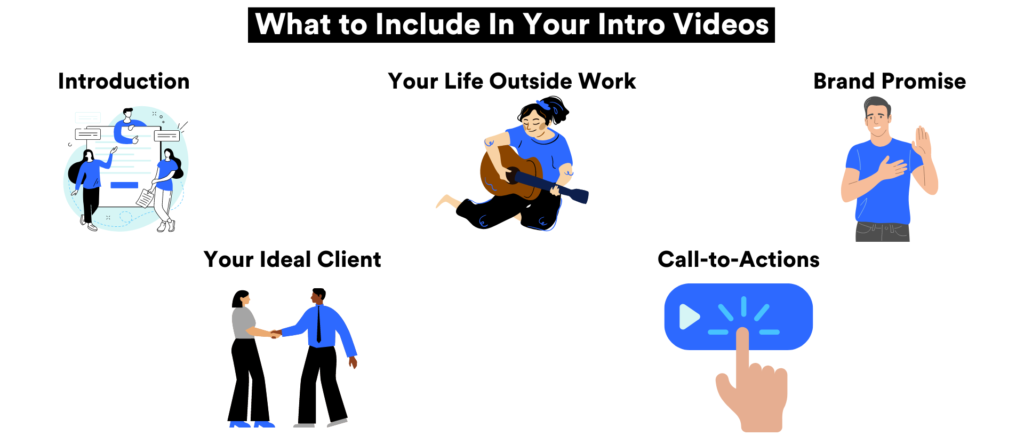 What to Include In Your Intro Videos

Introduction

Your Life Outside Work

Brand Promise

Your Ideal Client

Call-to-Actions